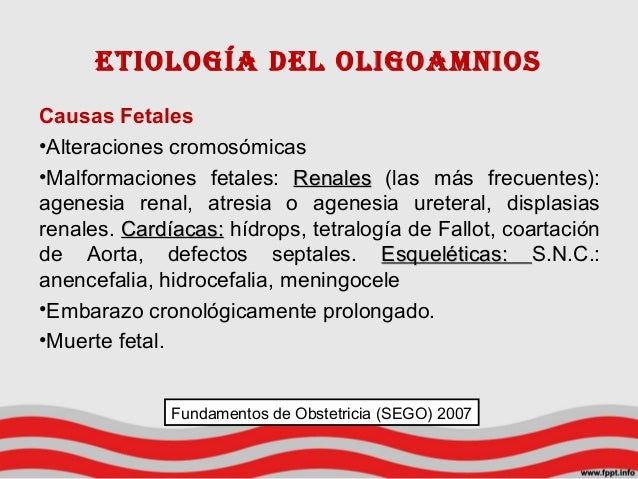 ETIOLOGÍA DEL OLIGOAMNIOS

Causas Fetales

•Alteraciones cromosómicas

•Malformaciones fetales: Renales (las más frecuentes): agenesia renal, atresia o agenesia ureteral, displasias renales. Cardíacas: hídrops, tetralogía de Fallot, coartación de Aorta, defectos septales. Esqueléticas: S.N.C.: anencefalia, hidrocefalia, meningocele

•Embarazo cronológicamente prolongado.

•Muerte fetal.

Fundamentos de Obstetricia (SEGO) 2007

www.fppt.info